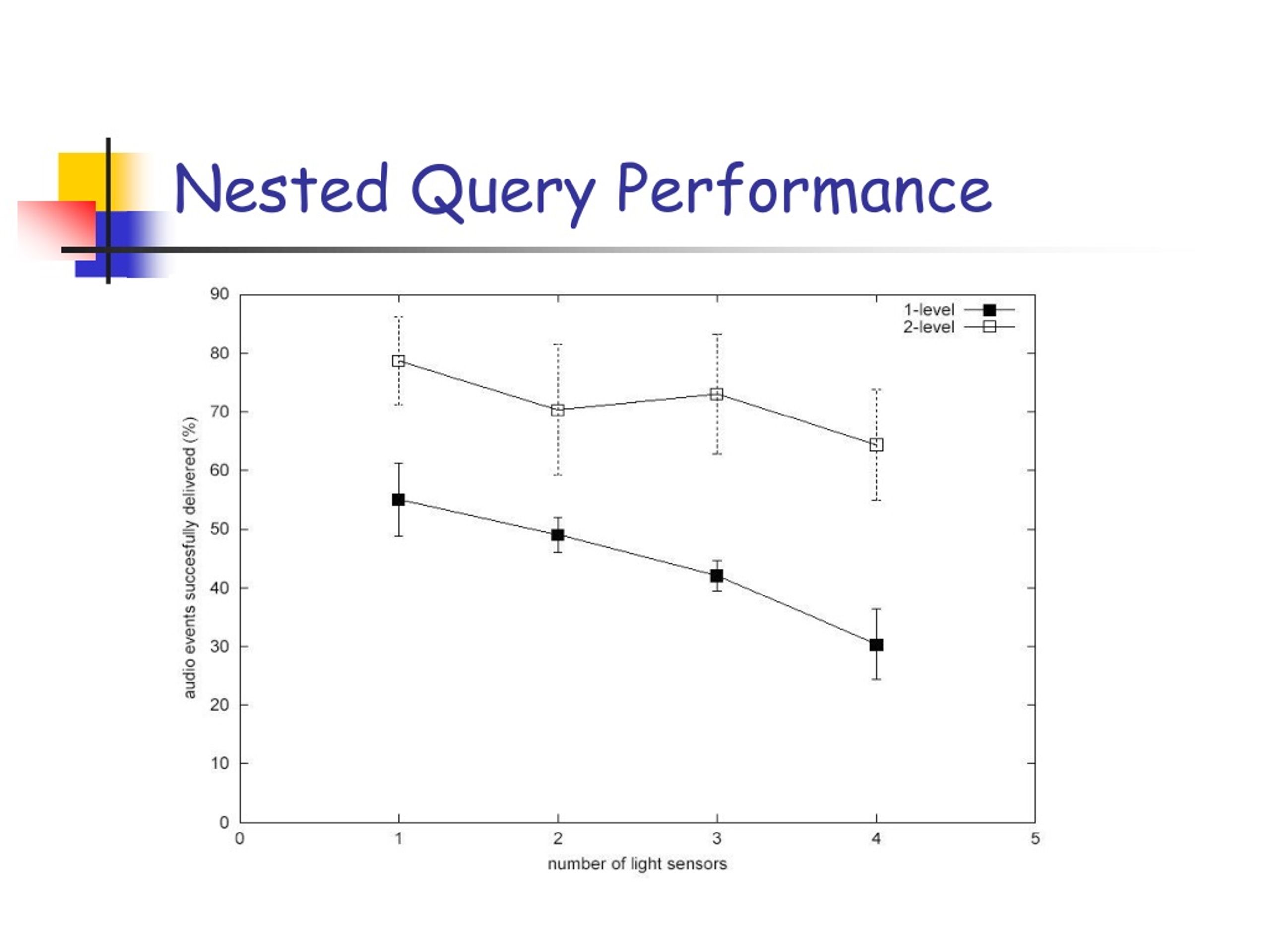 Nested Query Performance

1-level
2-level

audio events succesfully delivered (%)

90
80
70
60
50
40
30
20
10
0

0
1
2
3
4
5

number of light sensors